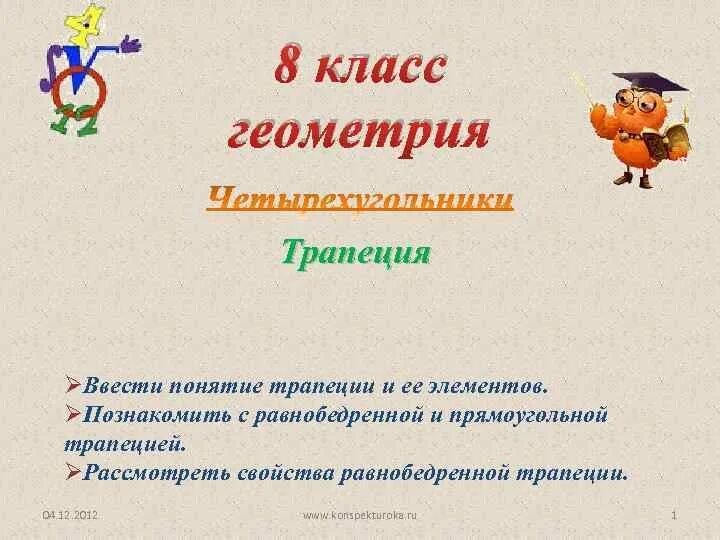 8 класс
геометрия

Четырехугольники

Трапеция

➢Ввести понятие трапеции и ее элементов.
➢Познакомить с равнобедренной и прямоугольной трапецией.
➢Рассмотреть свойства равнобедренной трапеции.

04.12.2012 www.konspekturoka.ru 1